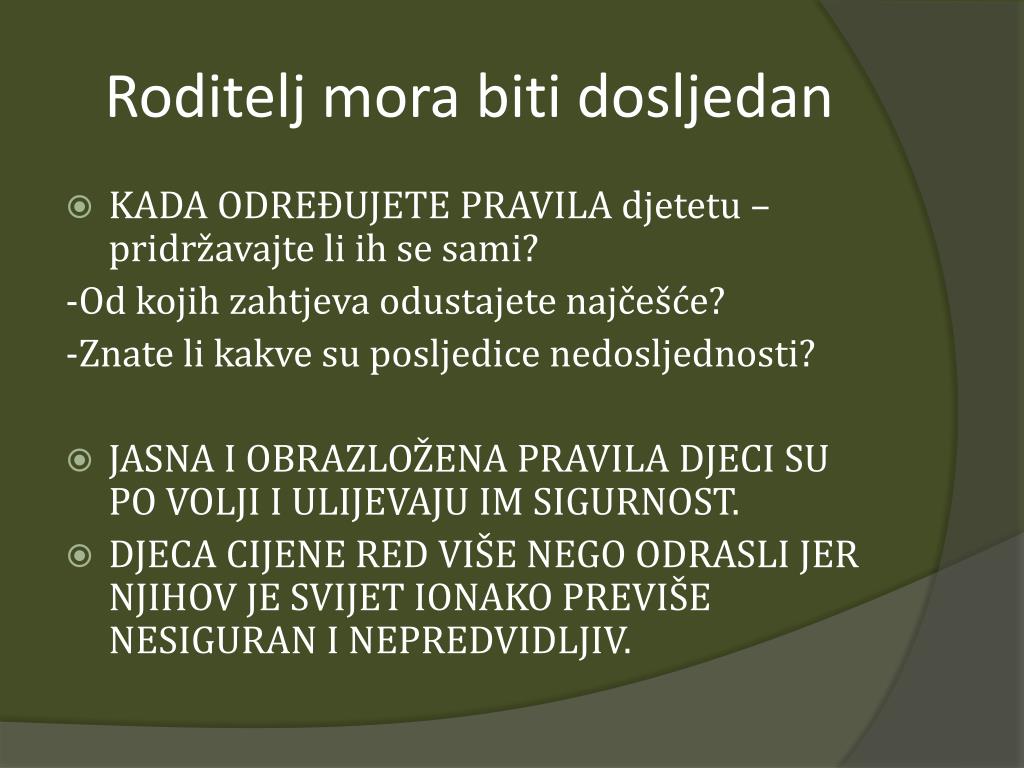 Roditelj mora biti dosljedan

KADA ODREĐUJETE PRAVILA djetetu – pridržavajte li ih se sami?

-Od kojih zahtjeva odustajete najčešće?

-Znate li kakve su posljedice nedosljednosti?

JASNA I OBRAZLOŽENA PRAVILA DJECI SU PO VOLJI I ULIJEVAJU IM SIGURNOST.

DJECA CIJENE RED VIŠE NEGO ODRASLI JER NJIHOV JE SVIJET IONAKO PREVIŠE NESIGURAN I NEPREDVIDLJIV.